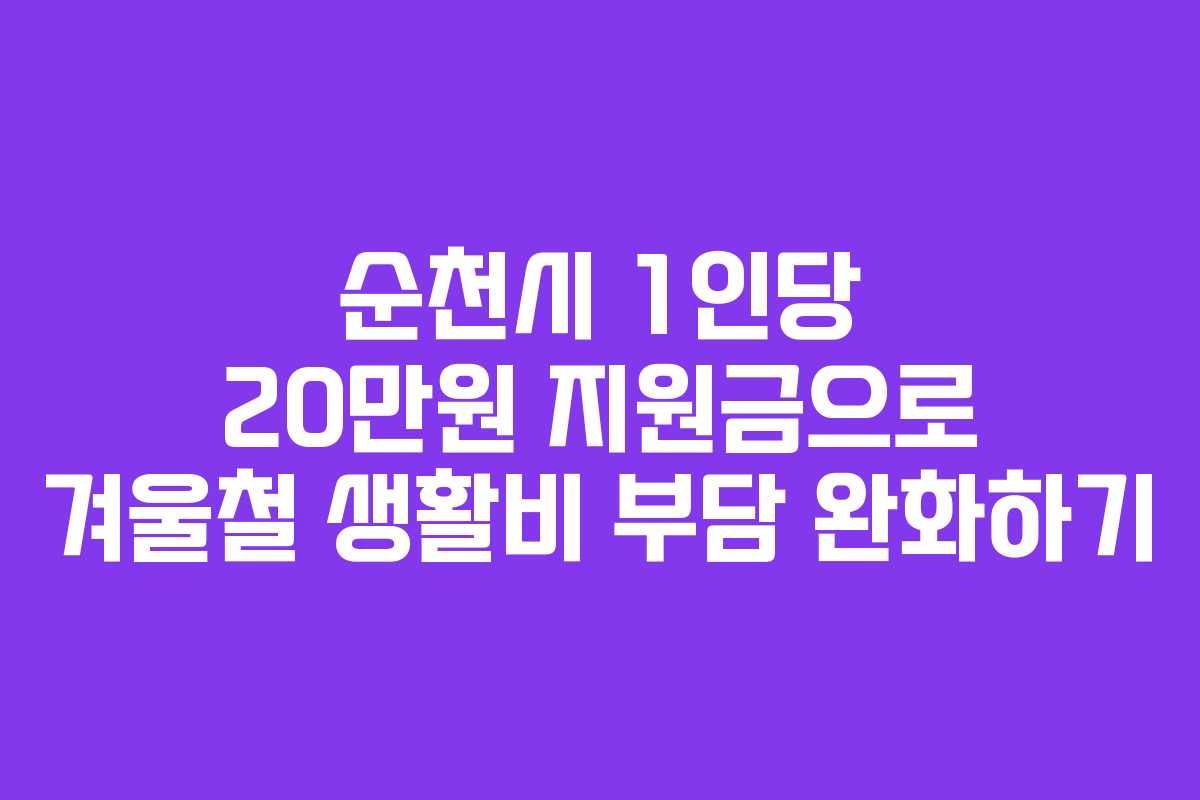 순천시 1인당
20만원 지원금으로
겨울철 생활비 부담 완화하기